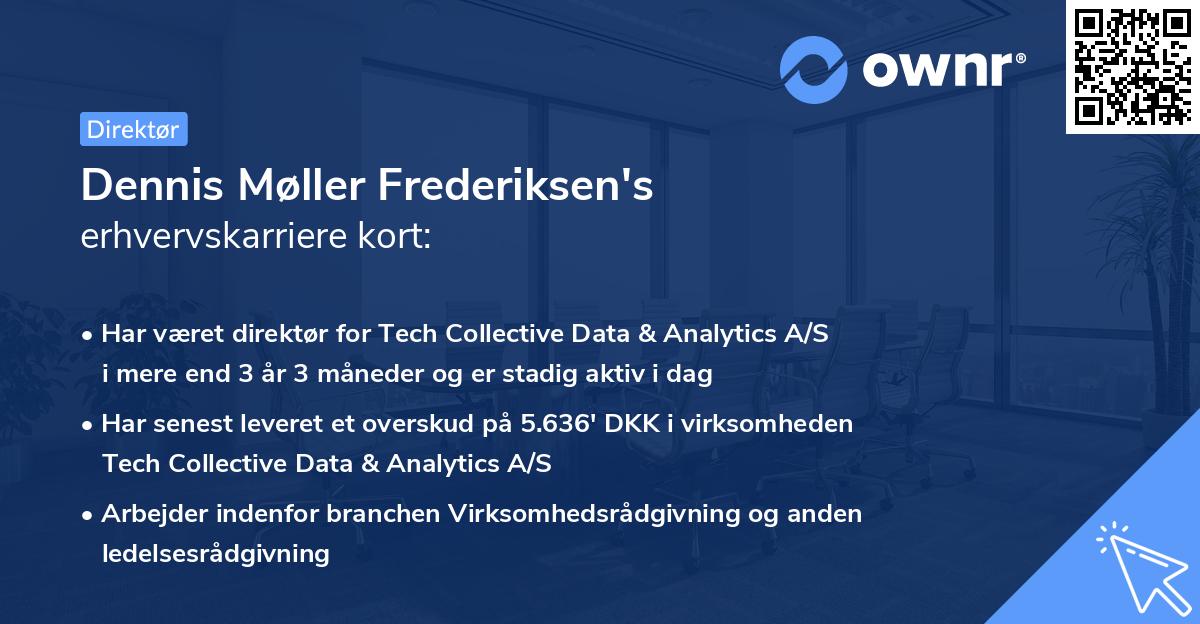 ownr®

Direktør

Dennis Møller Frederiksen's
erhvervskarriere kort:

• Har været direktør for Tech Collective Data & Analytics A/S i mere end 3 år 3 måneder og er stadig aktiv i dag

• Har senest leveret et overskud på 5.636' DKK i virksomheden Tech Collective Data & Analytics A/S

• Arbejder indenfor branchen Virksomhedsrådgivning og anden ledelsesrådgivning